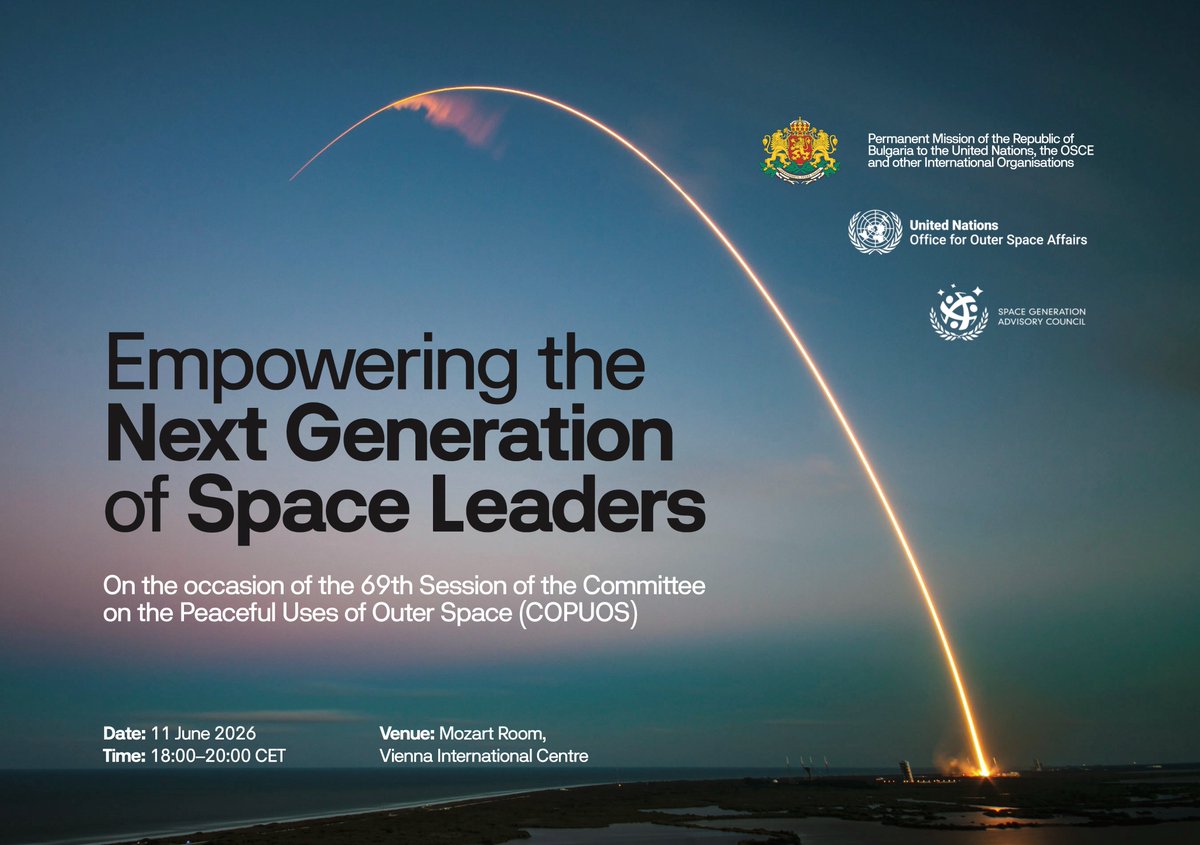 Permanent Mission of the Republic of Bulgaria to the United Nations, the OSCE and other International Organisations

United Nations
Office for Outer Space Affairs

SPACE GENERATION ADVISORY COUNCIL

Empowering the Next Generation of Space Leaders

On the occasion of the 69th Session of the Committee on the Peaceful Uses of Outer Space (COPUOS)

Date: 11 June 2026
Time: 18:00–20:00 CET

Venue: Mozart Room,
Vienna International Centre